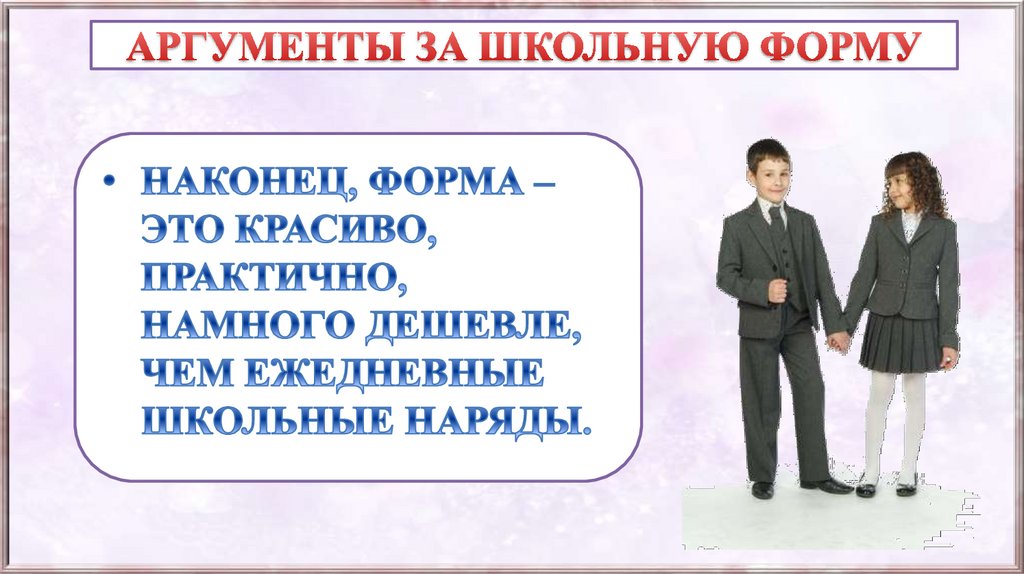 АРГУМЕНТЫ ЗА ШКОЛЬНУЮ ФОРМУ

• НАКОНЕЦ, ФОРМА – ЭТО КРАСИВО, ПРАКТИЧНО, НАМНОГО ДЕШЕВЛЕ, ЧЕМ ЕЖЕДНЕВНЫЕ ШКОЛЬНЫЕ НАРЯДЫ.